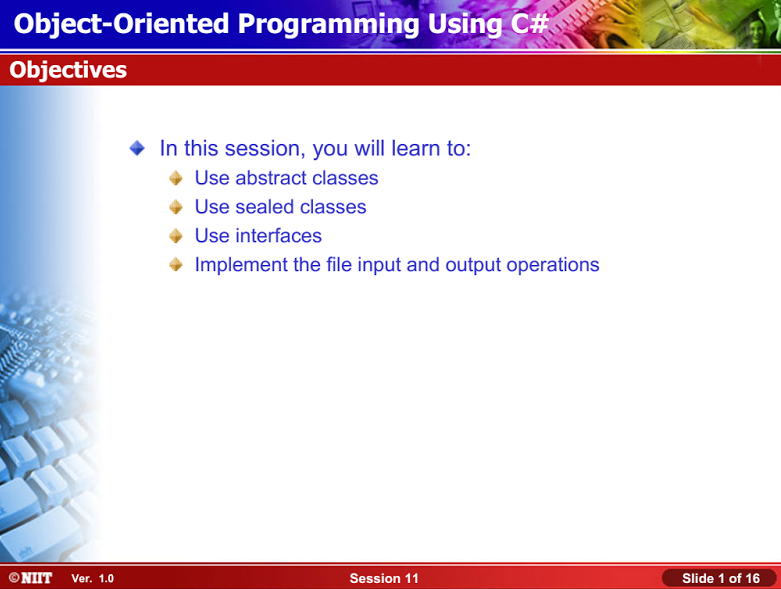 Object-Oriented Programming Using C#

Objectives

In this session, you will learn to:

Use abstract classes

Use sealed classes

Use interfaces

Implement the file input and output operations

©NIIT Ver. 1.0 Session 11 Slide 1 of 16